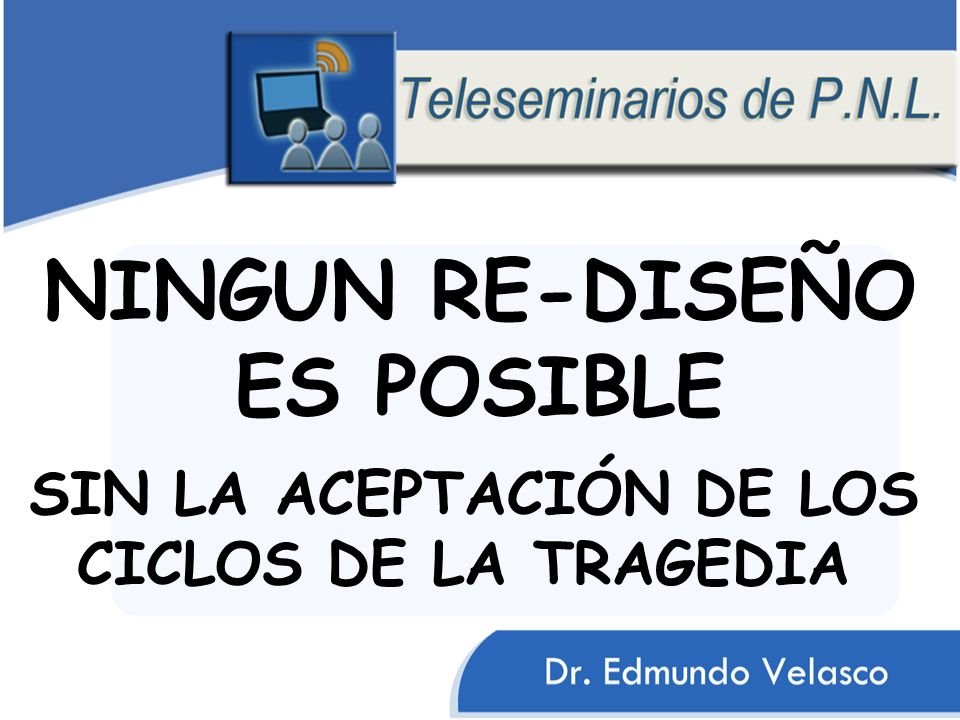 Teleseminarios de P.N.L.

NINGUN RE-DISEÑO ES POSIBLE

SIN LA ACEPTACIÓN DE LOS CICLOS DE LA TRAGEDIA

Dr. Edmundo Velasco